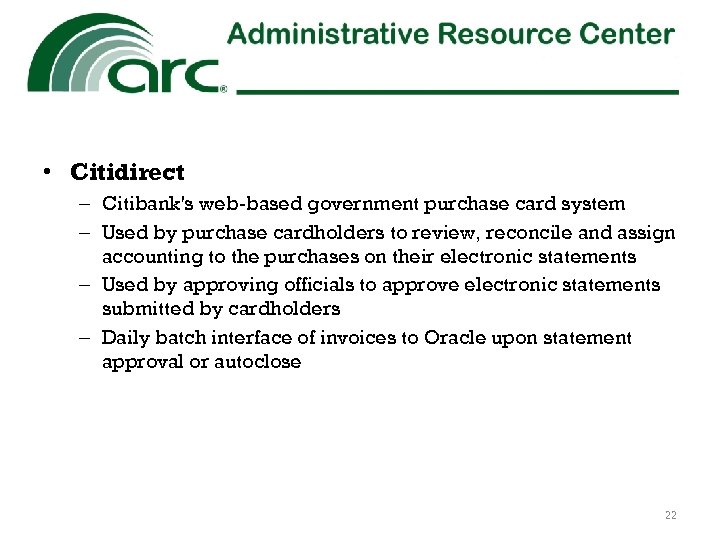 arc®

Administrative Resource Center

• Citidirect
– Citibank's web-based government purchase card system
– Used by purchase cardholders to review, reconcile and assign accounting to the purchases on their electronic statements
– Used by approving officials to approve electronic statements submitted by cardholders
– Daily batch interface of invoices to Oracle upon statement approval or autoclose

22